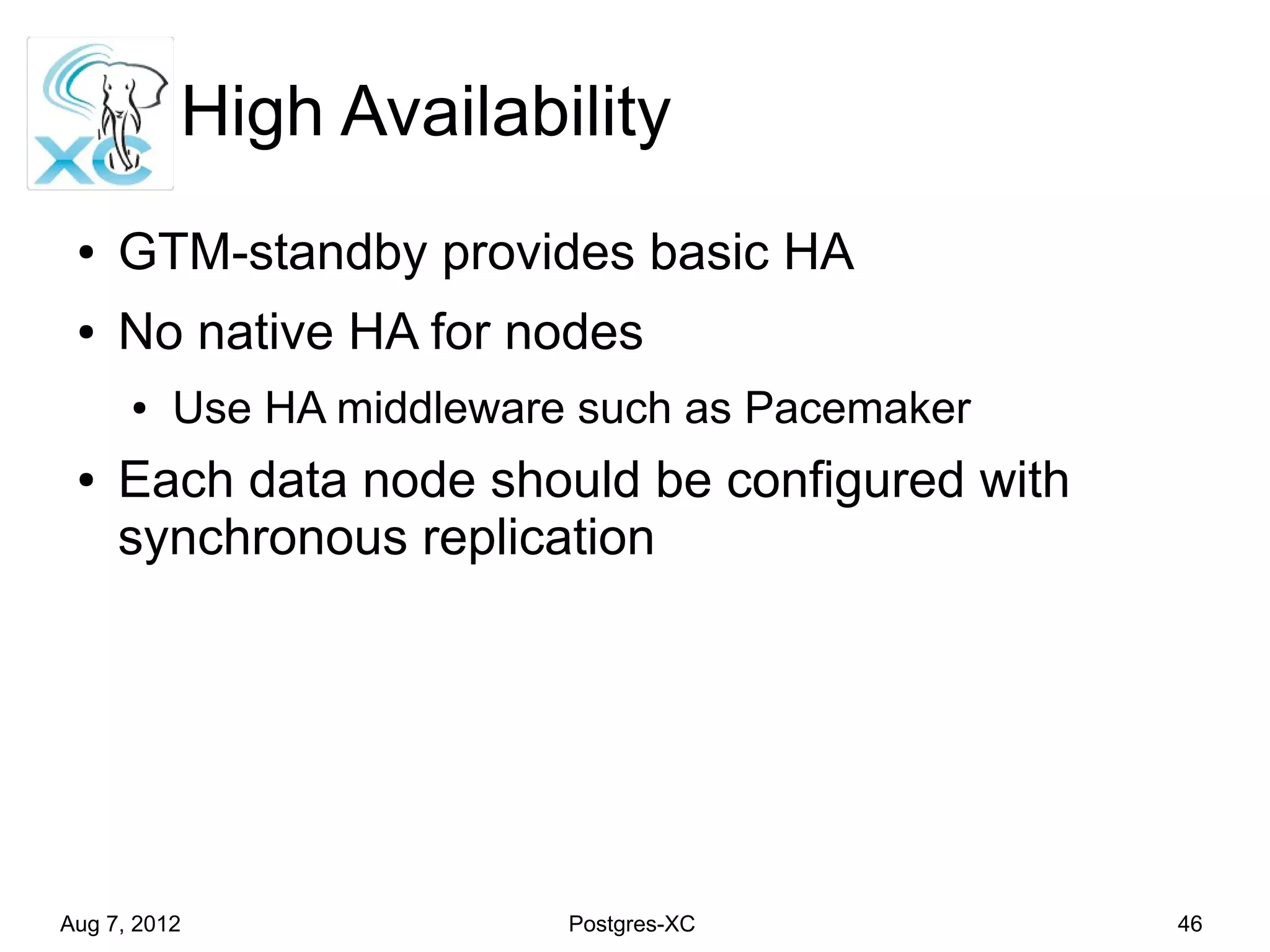 XC

High Availability

• GTM-standby provides basic HA
• No native HA for nodes
 • Use HA middleware such as Pacemaker
• Each data node should be configured with synchronous replication

Aug 7, 2012 Postgres-XC 46